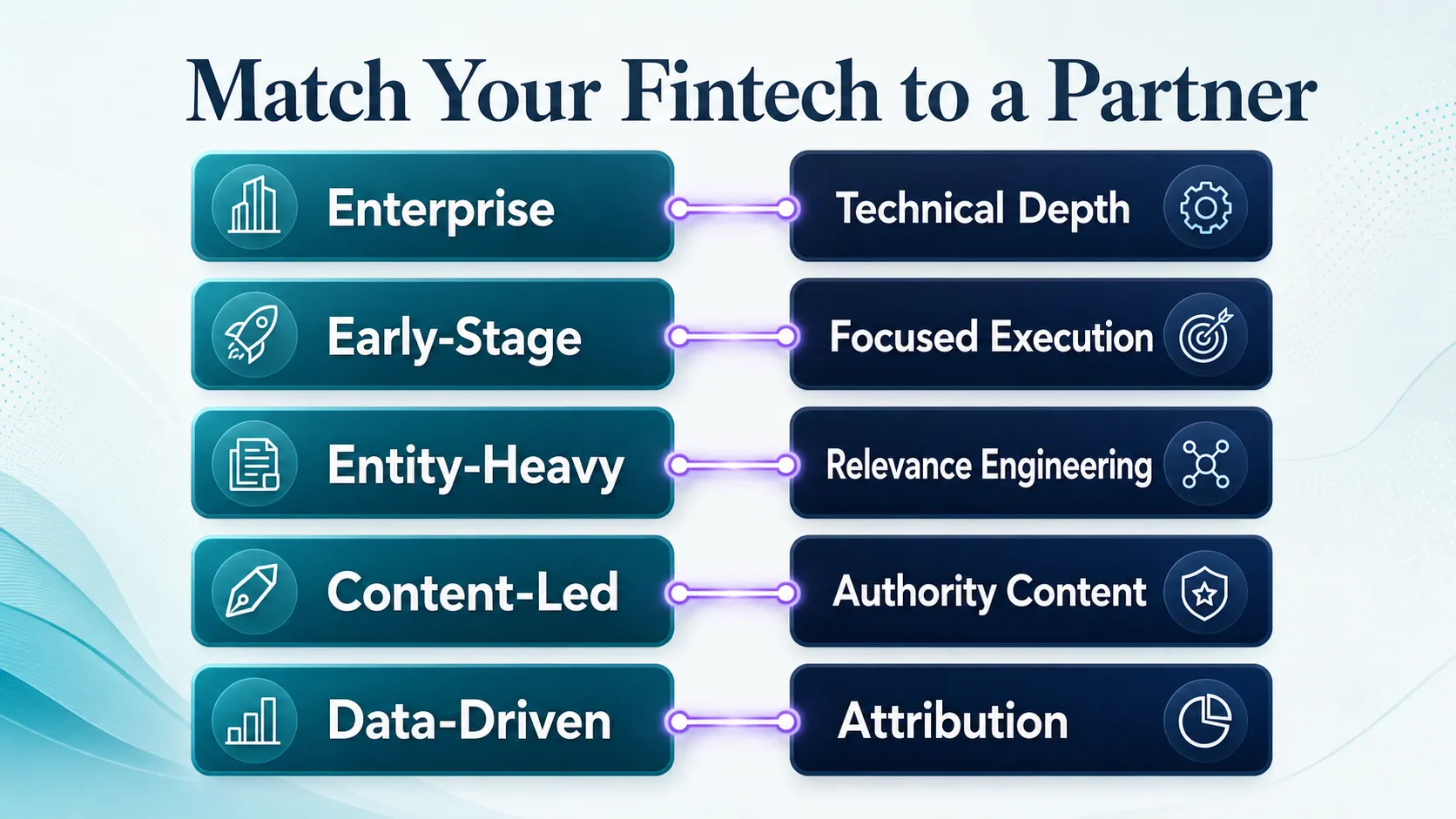 Match Your Fintech to a Partner

Enterprise
Early-Stage
Entity-Heavy
Content-Led
Data-Driven

Technical Depth
Focused Execution
Relevance Engineering
Authority Content
Attribution